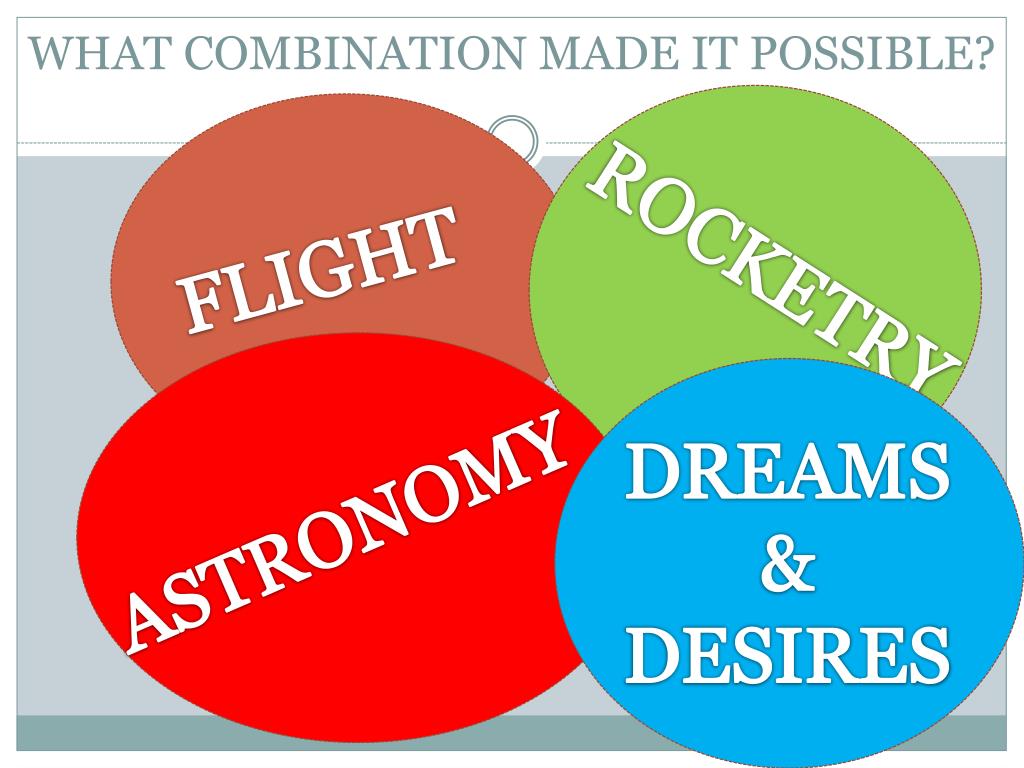 WHAT COMBINATION MADE IT POSSIBLE?

FLIGHT

ROCKETRY

ASTRONOMY

DREAMS & DESIRES